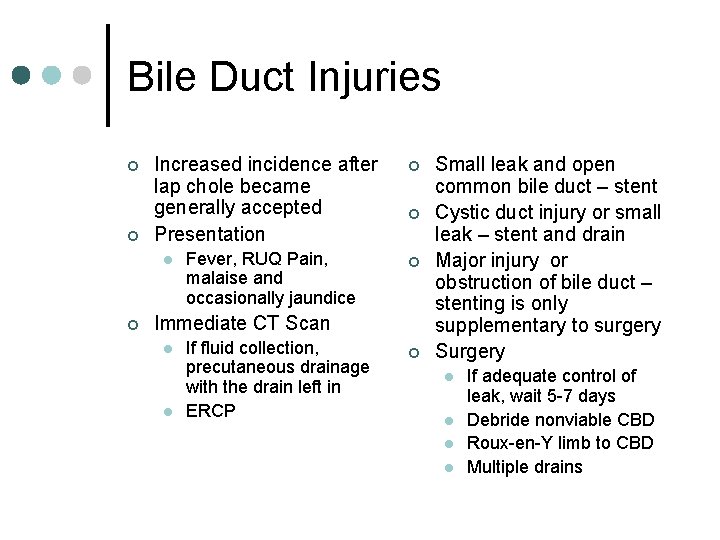 Bile Duct Injuries

- Increased incidence after lap chole became generally accepted
- Presentation
  - Fever, RUQ Pain, malaise and occasionally jaundice
- Immediate CT Scan
  - If fluid collection, precutaneous drainage with the drain left in
  - ERCP

- Small leak and open common bile duct – stent
- Cystic duct injury or small leak – stent and drain
- Major injury or obstruction of bile duct – stenting is only supplementary to surgery
- Surgery
  - If adequate control of leak, wait 5-7 days
  - Debride nonviable CBD
  - Roux-en-Y limb to CBD
  - Multiple drains